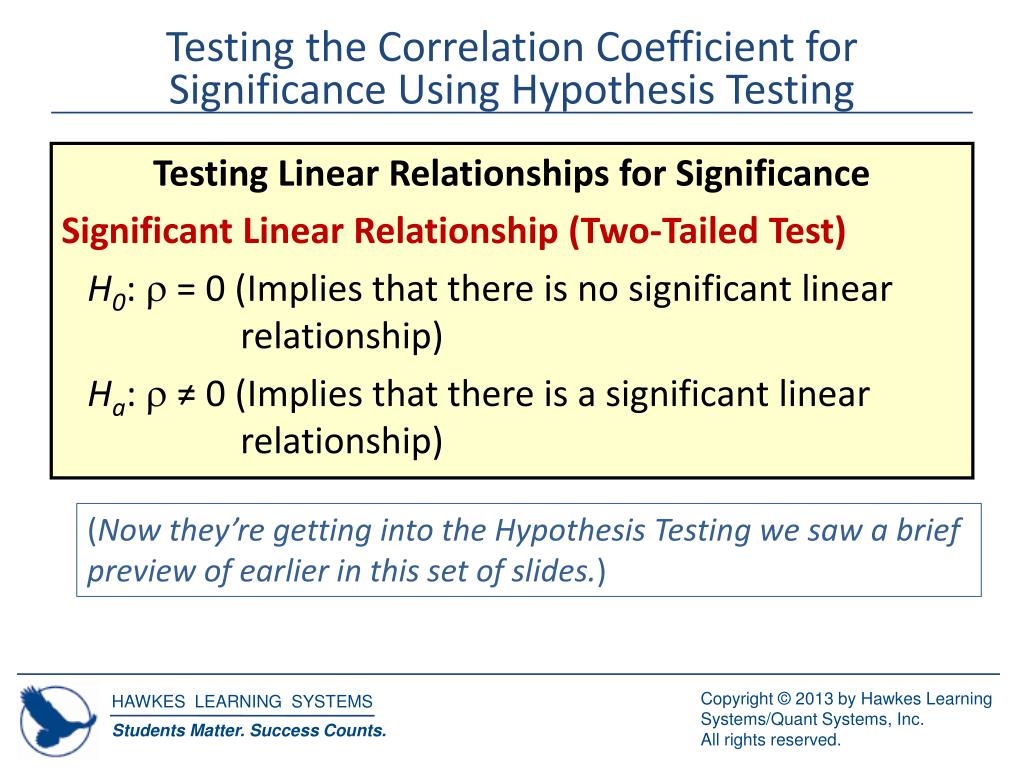 Testing the Correlation Coefficient for Significance Using Hypothesis Testing

Testing Linear Relationships for Significance

Significant Linear Relationship (Two-Tailed Test)

$H_0$: $\rho = 0$ (Implies that there is no significant linear relationship)

$H_a$: $\rho \neq 0$ (Implies that there is a significant linear relationship)

(Now they're getting into the Hypothesis Testing we saw a brief preview of earlier in this set of slides.)

HAWKES LEARNING SYSTEMS

Students Matter. Success Counts.

Copyright © 2013 by Hawkes Learning Systems/Quant Systems, Inc.
All rights reserved.